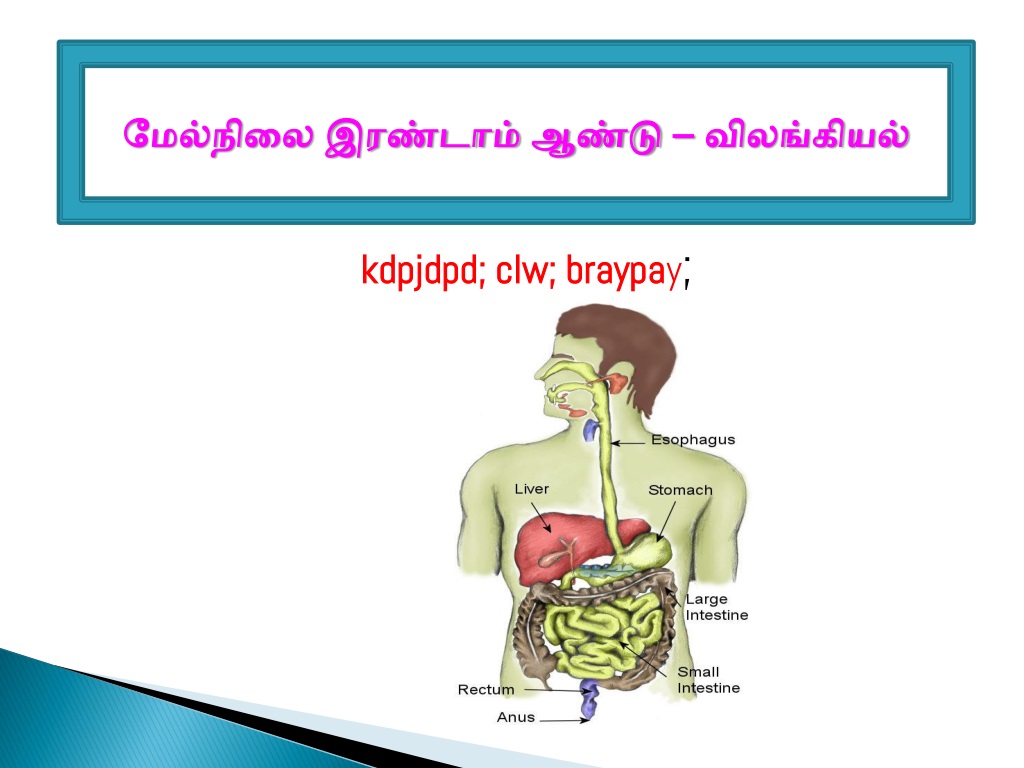 மேல்நிலை இரண்டாம் ஆண்டு – விலங்கியல்

kdpjdpd; clw; braypay;

Esophagus
Liver
Stomach
Large Intestine
Small Intestine
Rectum
Anus